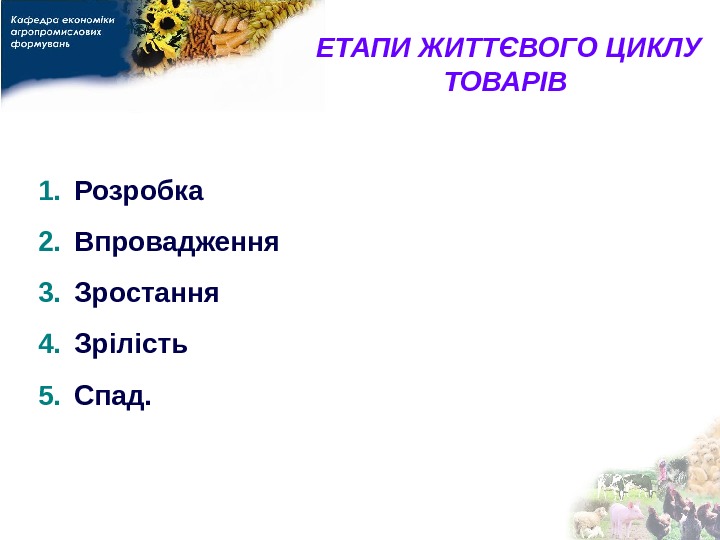 Кафедра економіки агропромислових формувань

ЕТАПИ ЖИТТЄВОГО ЦИКЛУ ТОВАРІВ

1. Розробка
2. Впровадження
3. Зростання
4. Зрілість
5. Спад.